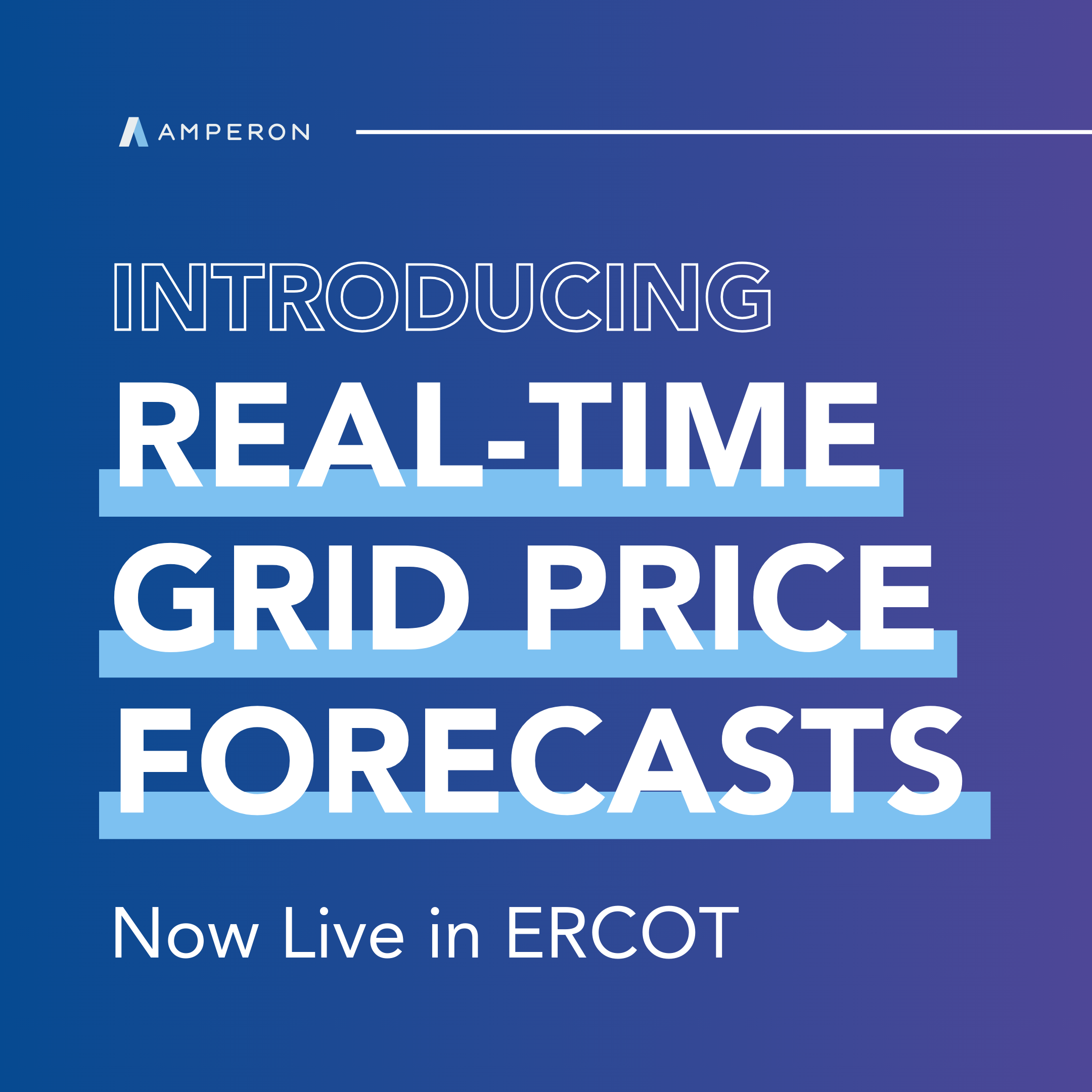 AMPERON

INTRODUCING
REAL-TIME
GRID PRICE
FORECASTS

Now Live in ERCOT